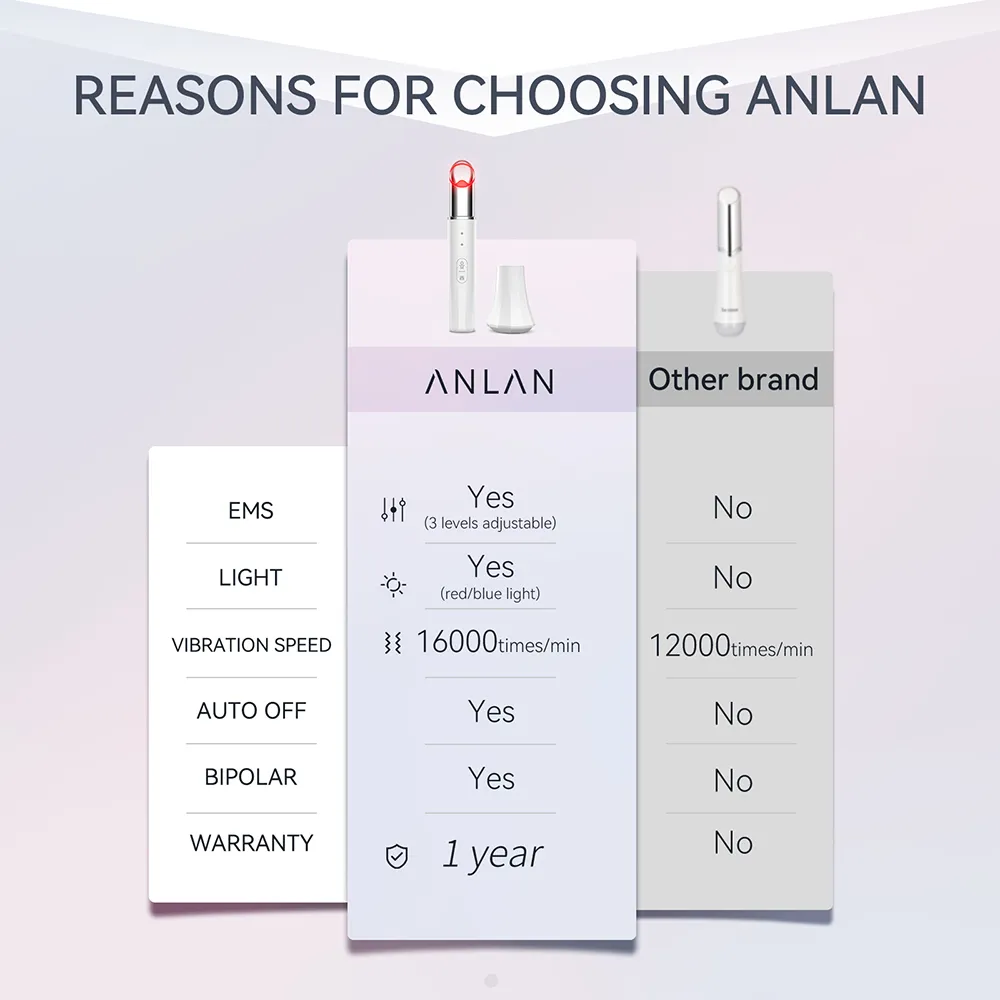 REASONS FOR CHOOSING ANLAN

| | ANLAN | Other brand |
|---|---|---|
| EMS | Yes (3 levels adjustable) | No |
| LIGHT | Yes (red/blue light) | No |
| VIBRATION SPEED | 16000times/min | 12000times/min |
| AUTO OFF | Yes | No |
| BIPOLAR | Yes | No |
| WARRANTY | 1 year | No |